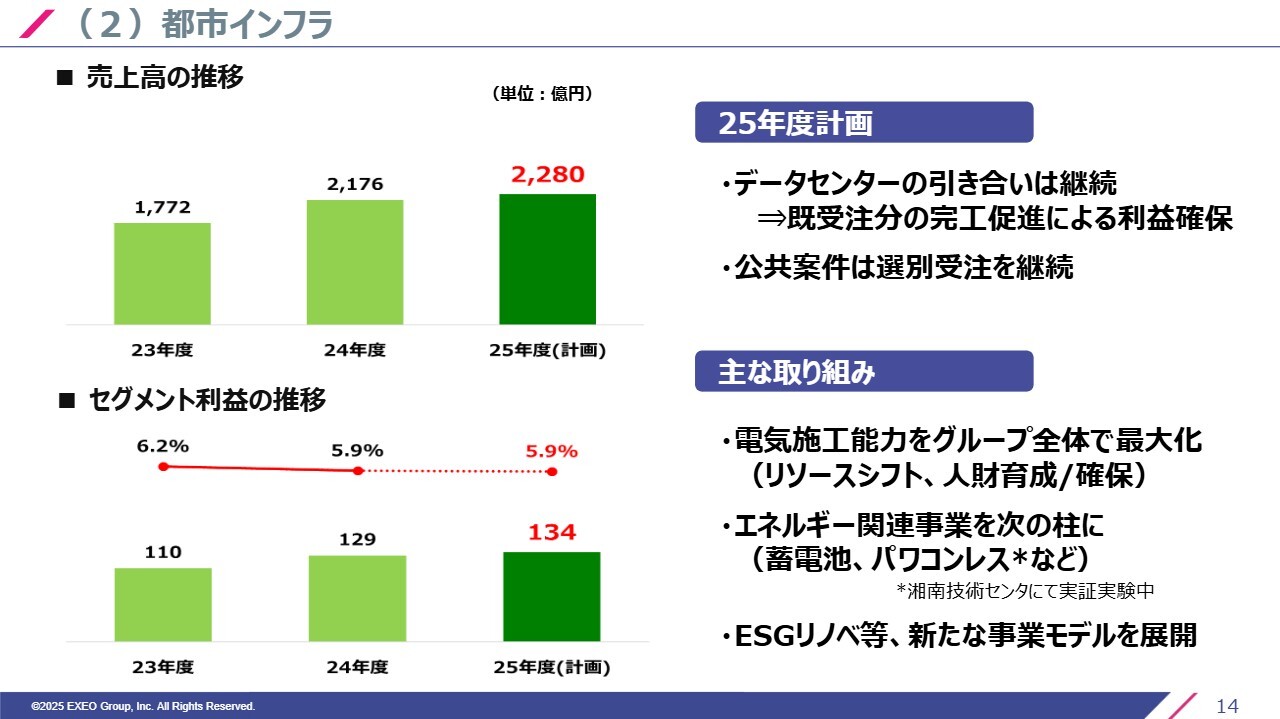 （２）都市インフラ

■ 売上高の推移

（単位：億円）

1,772
2,176
2,280

23年度
24年度
25年度(計画)

■ セグメント利益の推移

6.2%
5.9%
5.9%

110
129
134

23年度
24年度
25年度(計画)

25年度計画

・データセンターの引き合いは継続
⇒既受注分の完工促進による利益確保

・公共案件は選別受注を継続

主な取り組み

・電気施工能力をグループ全体で最大化
（リソースシフト、人財育成/確保）

・エネルギー関連事業を次の柱に
（蓄電池、パワコンレス*など）
*湘南技術センタにて実証実験中

・ESGリノベ等、新たな事業モデルを展開

©2025 EXEO Group, Inc. All Rights Reserved.

14